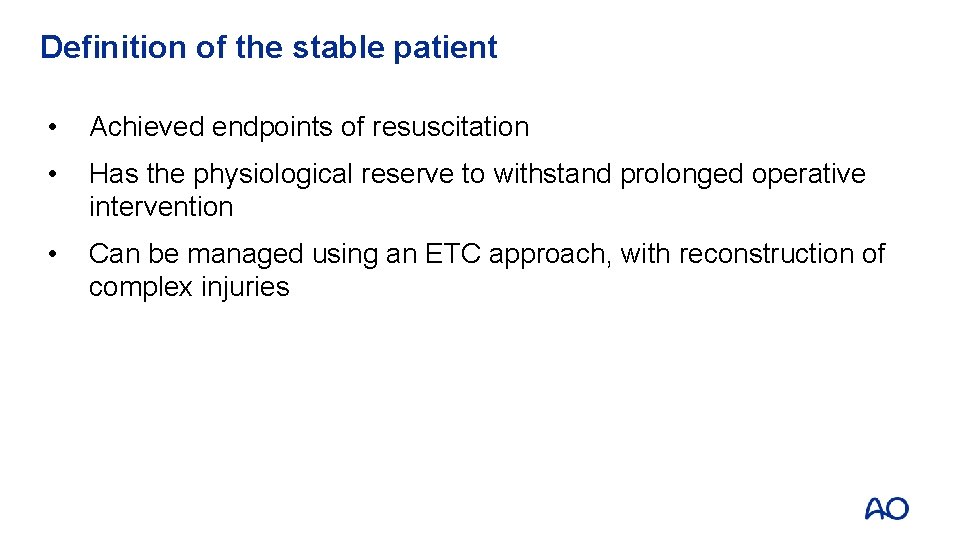 Definition of the stable patient

• Achieved endpoints of resuscitation

• Has the physiological reserve to withstand prolonged operative intervention

• Can be managed using an ETC approach, with reconstruction of complex injuries

AO